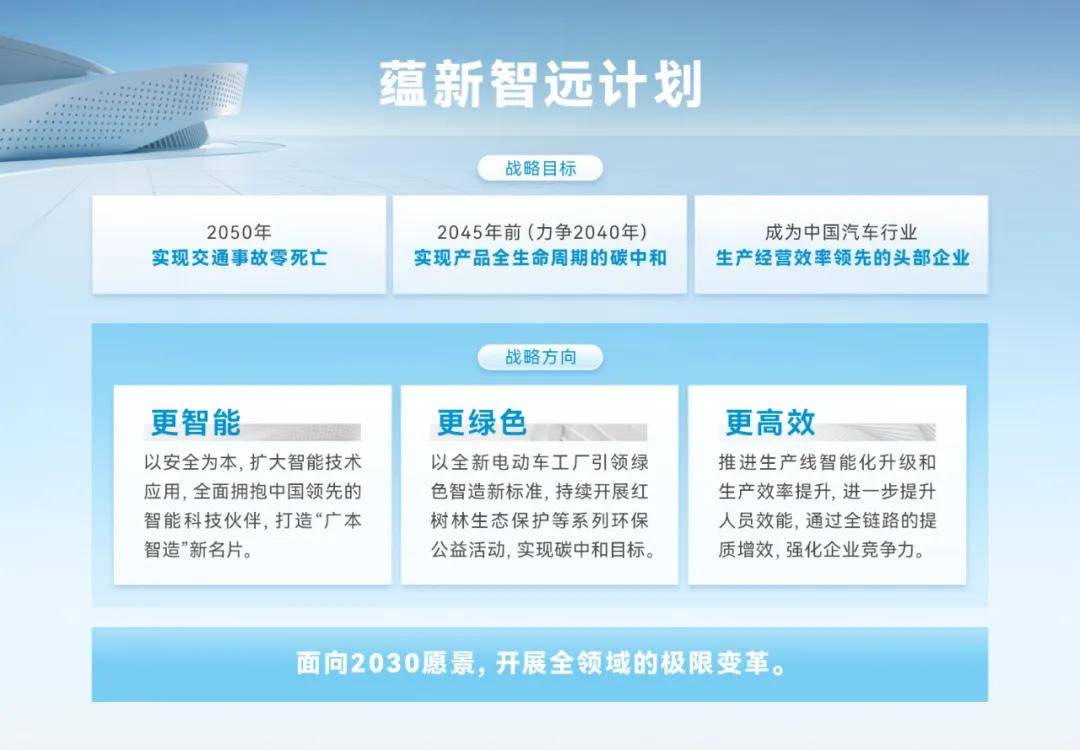 蕴新智远计划

战略目标

2050年
实现交通事故零死亡

2045年前（力争2040年）
实现产品全生命周期的碳中和

成为中国汽车行业
生产经营效率领先的头部企业

战略方向

更智能
以安全为本，扩大智能技术应用，全面拥抱中国领先的智能科技伙伴，打造“广本智造”新名片。

更绿色
以全新电动车工厂引领绿色智造新标准，持续开展红树林生态保护等系列环保公益活动，实现碳中和目标。

更高效
推进生产线智能化升级和生产效率提升，进一步提升人员效能，通过全链路的提质增效，强化企业竞争力。

面向2030愿景，开展全领域的极限变革。